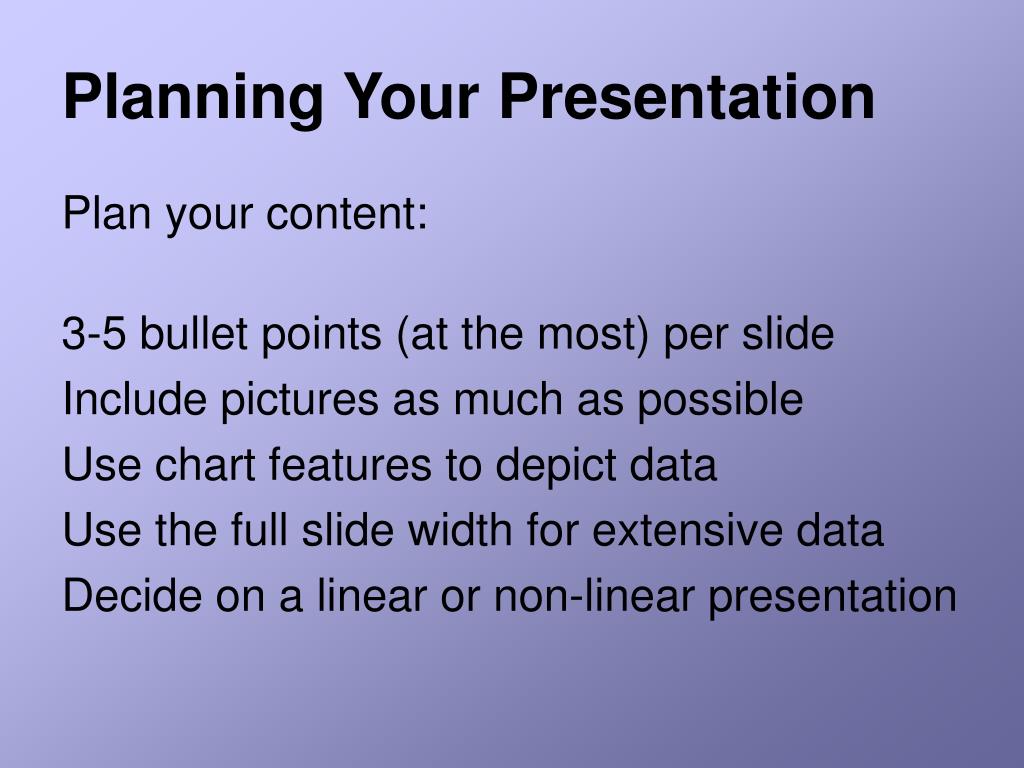 Planning Your Presentation

Plan your content:

3-5 bullet points (at the most) per slide
Include pictures as much as possible
Use chart features to depict data
Use the full slide width for extensive data
Decide on a linear or non-linear presentation